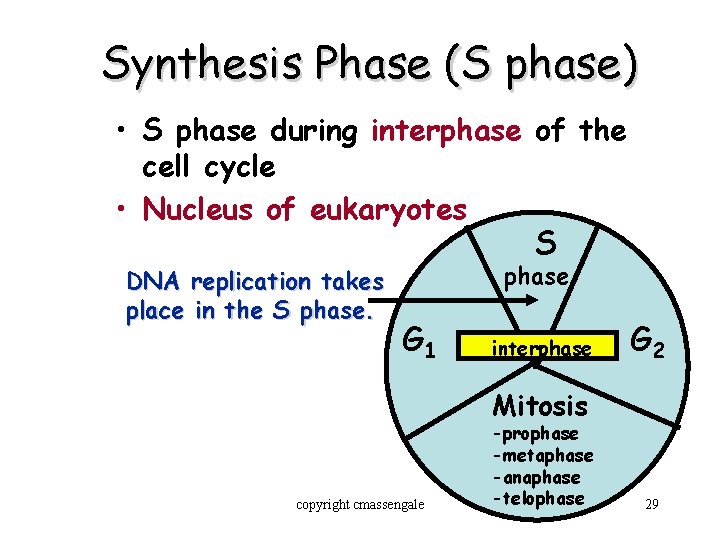 Synthesis Phase (S phase)

• S phase during interphase of the cell cycle

• Nucleus of eukaryotes

DNA replication takes place in the S phase.

S phase

$G_1$

interphase

$G_2$

Mitosis
-prophase
-metaphase
-anaphase
-telophase

copyright cmassengale

29